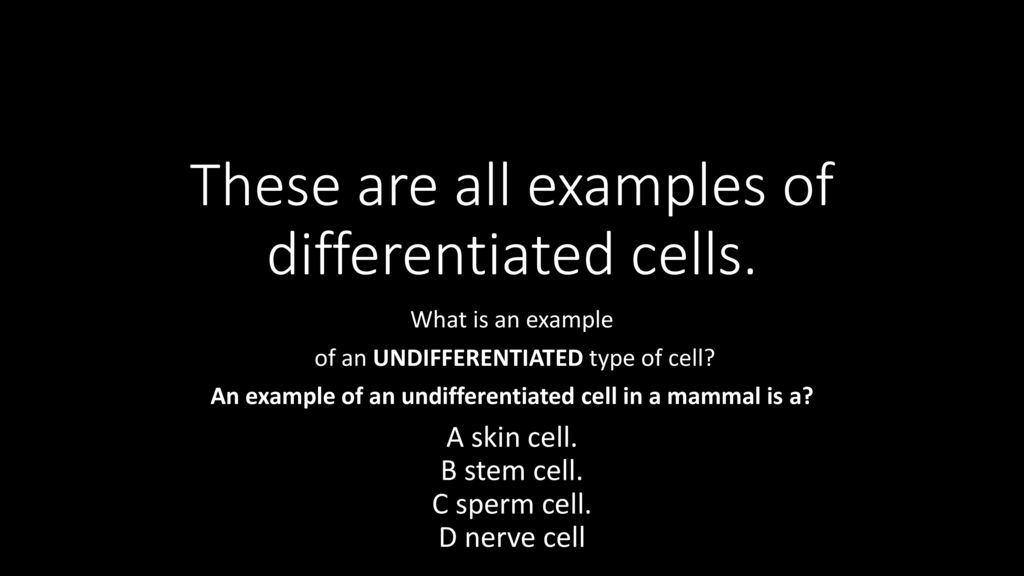 These are all examples of differentiated cells.

What is an example
of an UNDIFFERENTIATED type of cell?
An example of an undifferentiated cell in a mammal is a?

A skin cell.
B stem cell.
C sperm cell.
D nerve cell